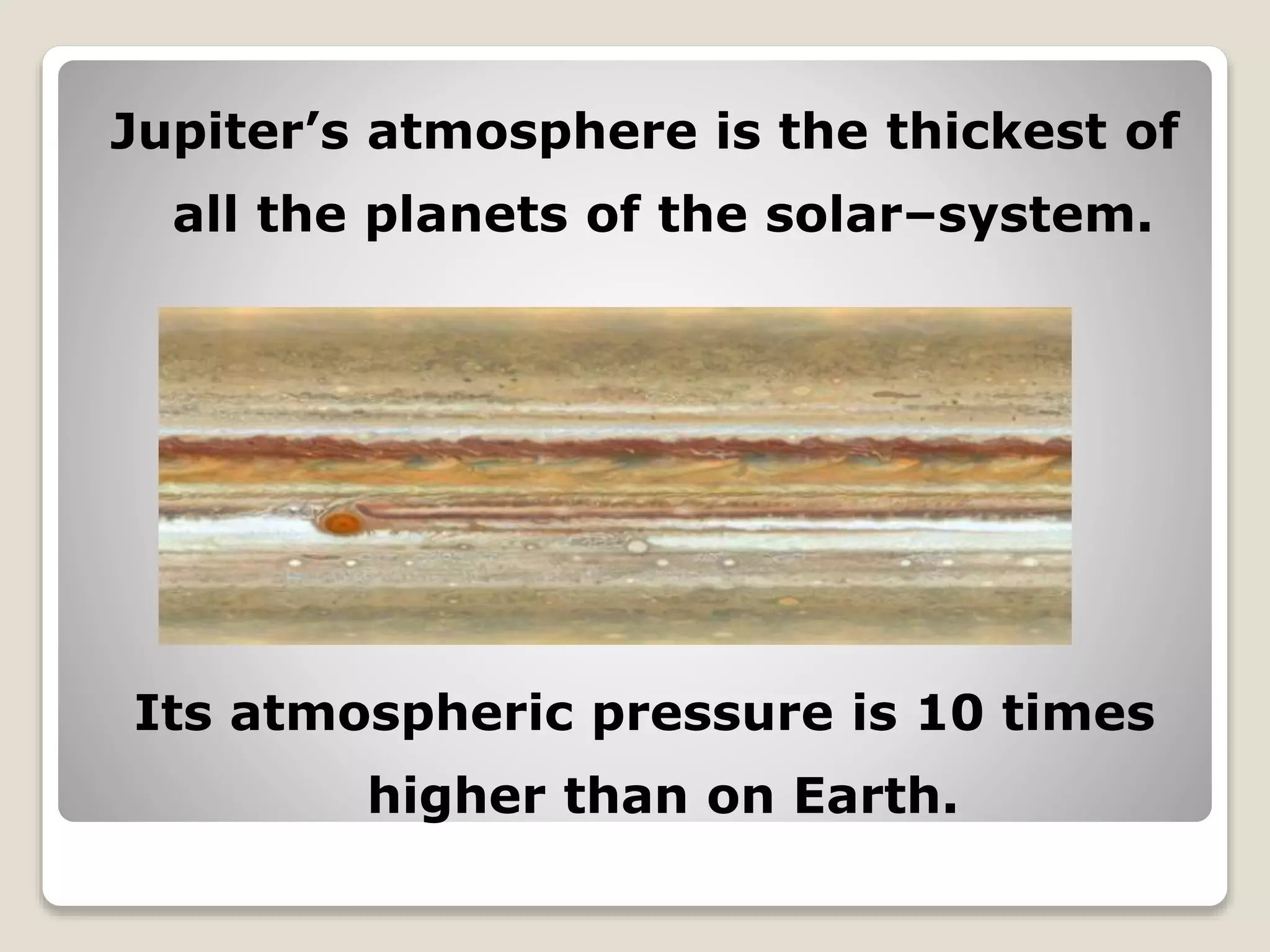 Jupiter’s atmosphere is the thickest of all the planets of the solar–system.

Its atmospheric pressure is 10 times higher than on Earth.